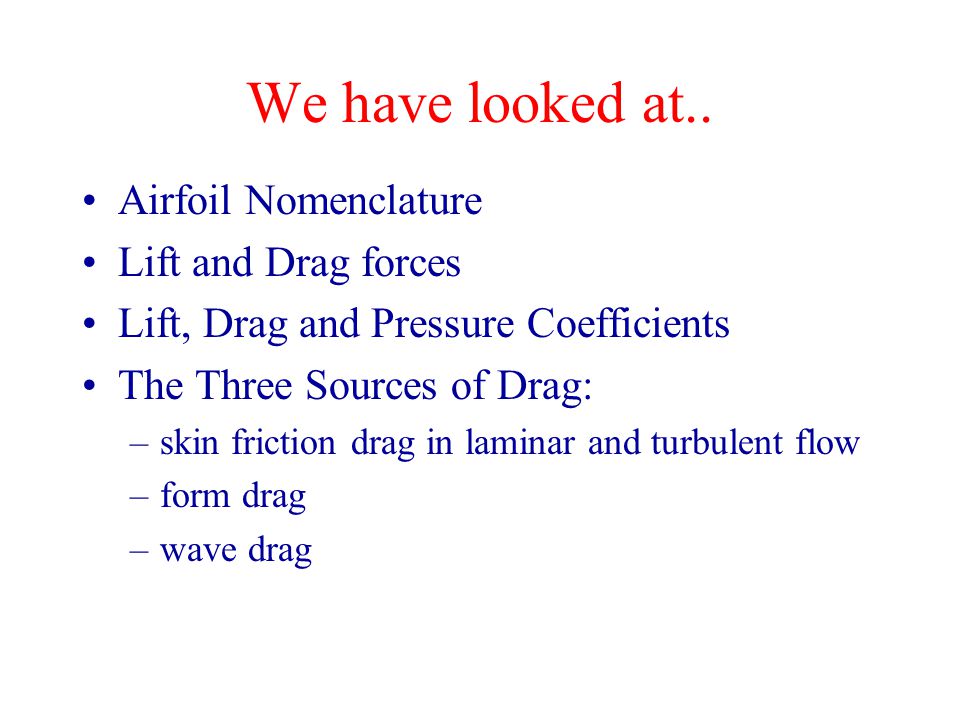 We have looked at..

• Airfoil Nomenclature
• Lift and Drag forces
• Lift, Drag and Pressure Coefficients
• The Three Sources of Drag:
– skin friction drag in laminar and turbulent flow
– form drag
– wave drag